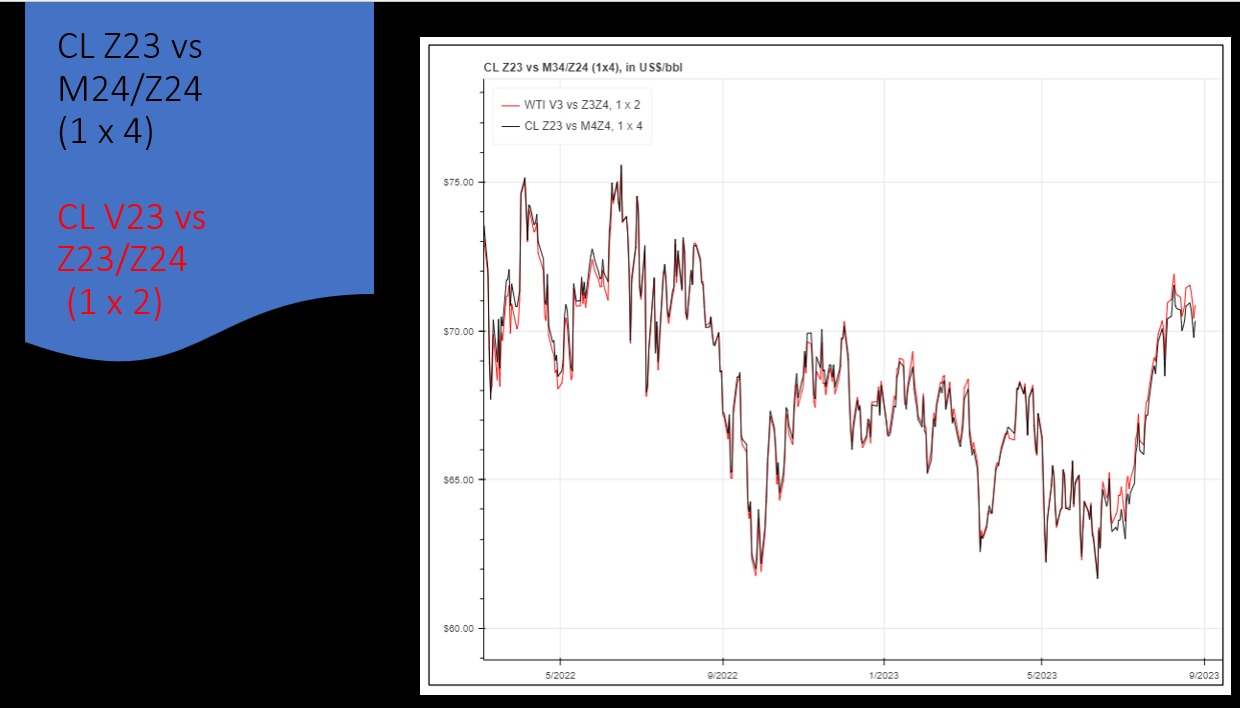 CL Z23 vs M24/Z24 (1 x 4)

CL V23 vs Z23/Z24 (1 x 2)

CL Z23 vs M34/Z24 (1x4), in US$/bbl

WTI V3 vs Z3Z4, 1 x 2
CL Z23 vs M4Z4, 1 x 4

$75.00
$70.00
$65.00
$60.00

5/2022
9/2022
1/2023
5/2023
9/2023